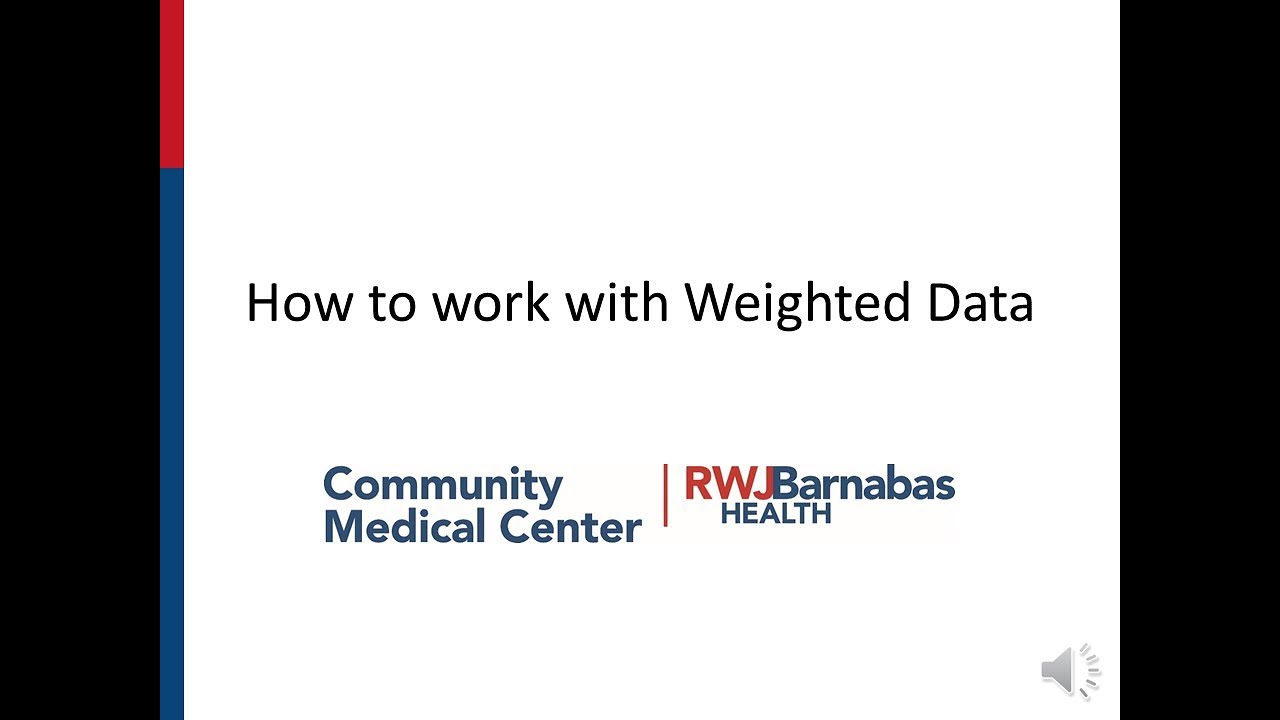 How to work with Weighted Data

Community Medical Center

RWJBarnabas HEALTH